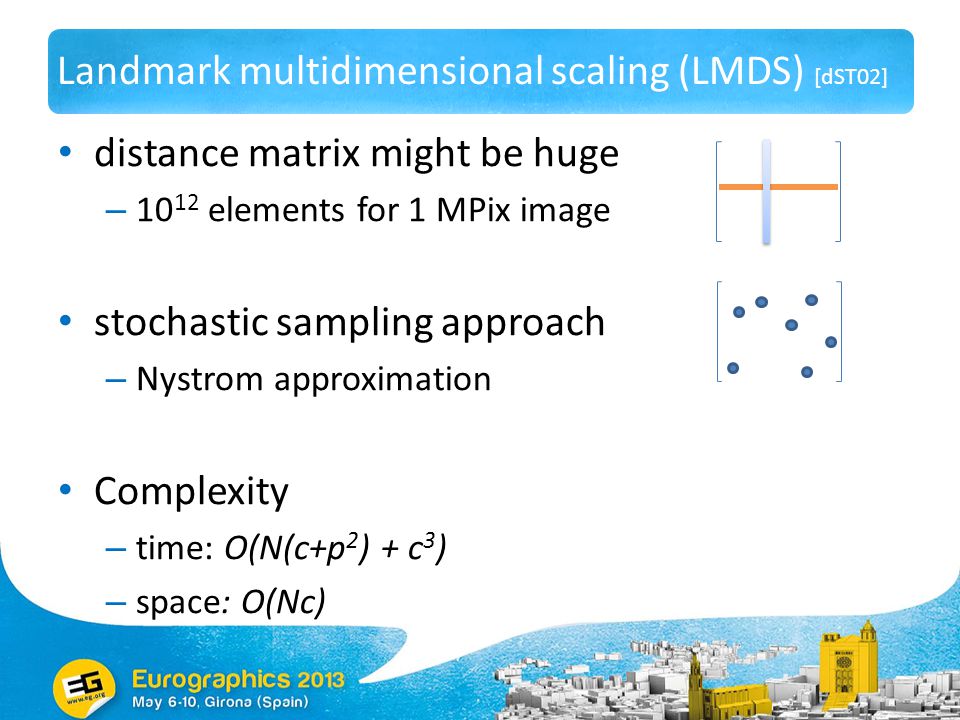 Landmark multidimensional scaling (LMDS) [dST02]

• distance matrix might be huge
– $10^{12}$ elements for 1 MPix image

• stochastic sampling approach
– Nystrom approximation

• Complexity
– time: $O(N(c+p^2) + c^3)$
– space: $O(Nc)$

EG www.eg.org
Eurographics 2013
May 6-10, Girona (Spain)